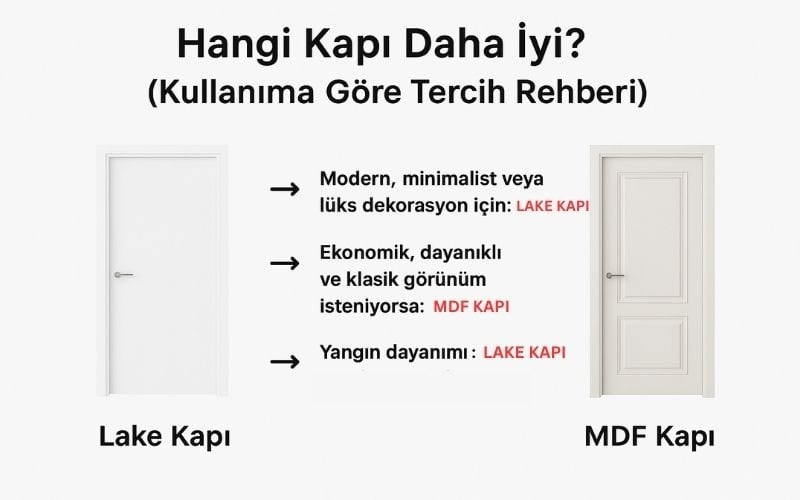 Hangi Kapı Daha İyi?
(Kullanıma Göre Tercih Rehberi)

→ Modern, minimalist veya lüks dekorasyon için: LAKE KAPI

→ Ekonomik, dayanıklı ve klasik görünüm isteniyorsa: MDF KAPI

→ Yangın dayanımı : LAKE KAPI

Lake Kapı

MDF Kapı